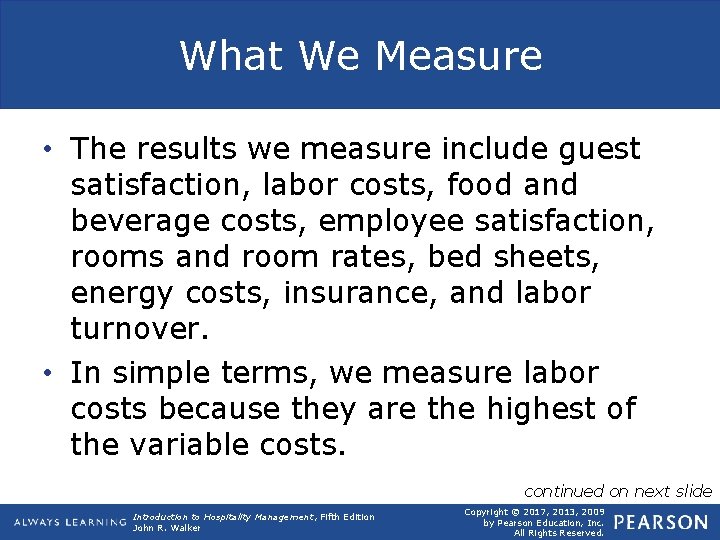 What We Measure

• The results we measure include guest satisfaction, labor costs, food and beverage costs, employee satisfaction, rooms and room rates, bed sheets, energy costs, insurance, and labor turnover.

• In simple terms, we measure labor costs because they are the highest of the variable costs.

continued on next slide

ALWAYS LEARNING

Introduction to Hospitality Management, Fifth Edition
John R. Walker

Copyright © 2017, 2013, 2009
by Pearson Education, Inc.
All Rights Reserved.

PEARSON